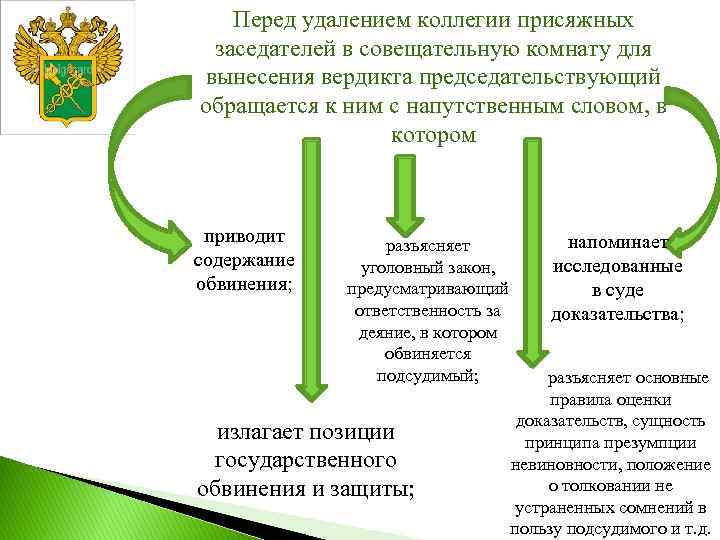 Перед удалением коллегии присяжных заседателей в совещательную комнату для вынесения вердикта председательствующий обращается к ним с напутственным словом, в котором

приводит содержание обвинения;

разъясняет уголовный закон, предусматривающий ответственность за деяние, в котором обвиняется подсудимый;

напоминает исследованные в суде доказательства;

излагает позиции государственного обвинения и защиты;

разъясняет основные правила оценки доказательств, сущность принципа презумпции невиновности, положение о толковании не устраненных сомнений в пользу подсудимого и т.д.